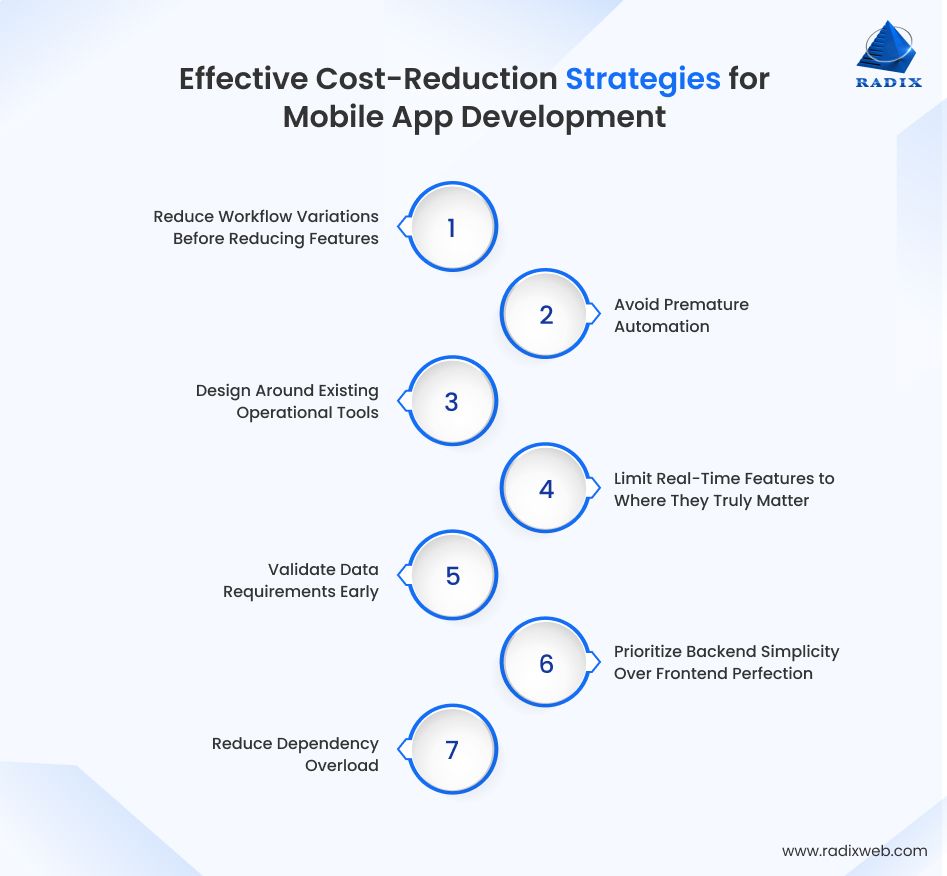 RADIX

Effective Cost-Reduction Strategies for Mobile App Development

Reduce Workflow Variations Before Reducing Features
1

2
Avoid Premature Automation

Design Around Existing Operational Tools
3

4
Limit Real-Time Features to Where They Truly Matter

Validate Data Requirements Early
5

6
Prioritize Backend Simplicity Over Frontend Perfection

Reduce Dependency Overload
7

www.radixweb.com